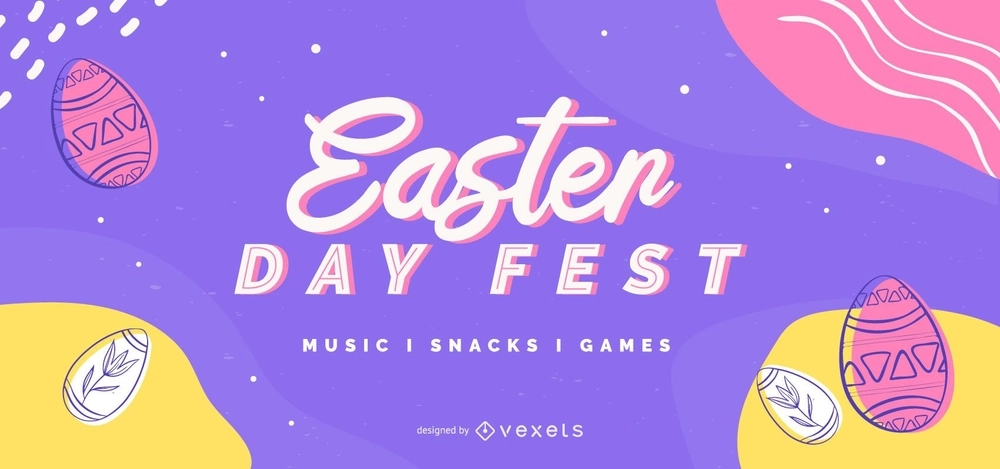 Easter
DAY FEST

MUSIC I SNACKS I GAMES

designed by vexels